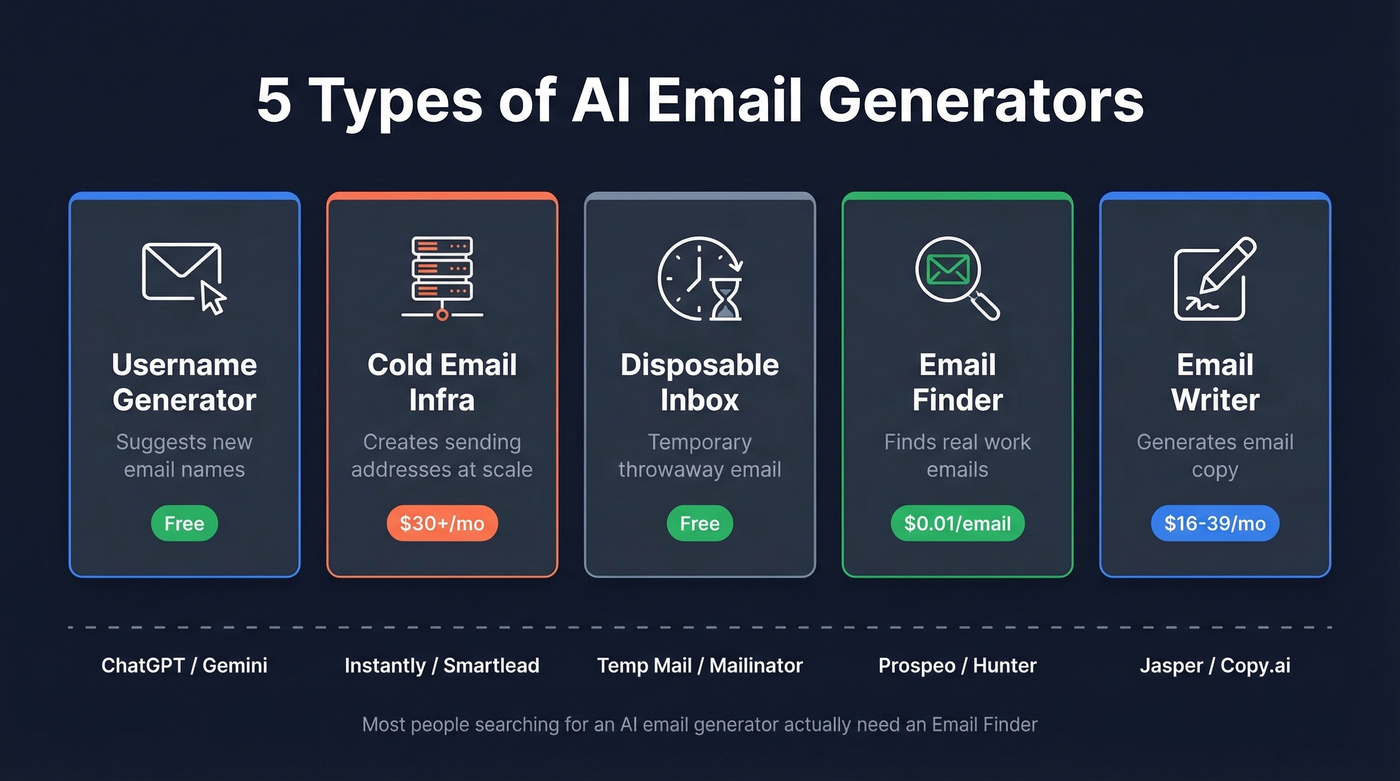 5 Types of AI Email Generators

Username Generator
Suggests new email names
Free

Cold Email Infra
Creates sending addresses at scale
$30+/mo

Disposable Inbox
Temporary throwaway email
Free

Email Finder
Finds real work emails
$0.01/email

Email Writer
Generates email copy
$16-39/mo

ChatGPT / Gemini

Instantly / Smartlead

Temp Mail / Mailinator

Prospeo / Hunter

Jasper / Copy.ai

Most people searching for an AI email generator actually need an Email Finder